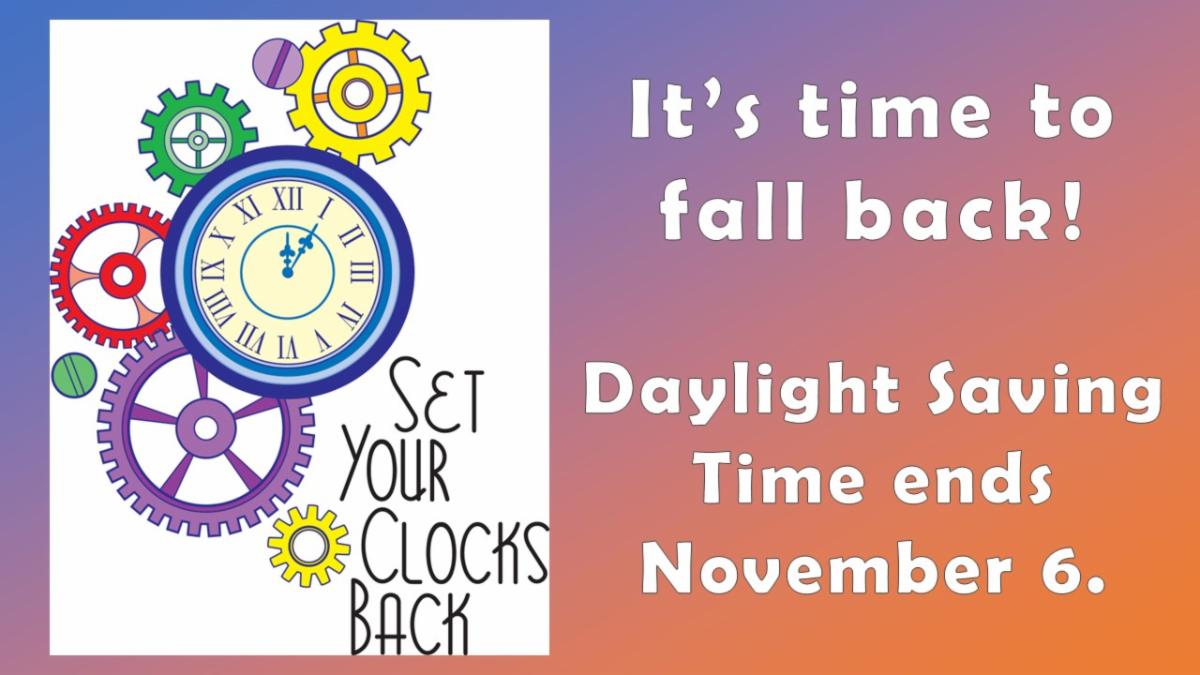 XII I II III IIII V VI VII VIII IX X XI

SET YOUR CLOCKS BACK

It's time to fall back!

Daylight Saving Time ends November 6.